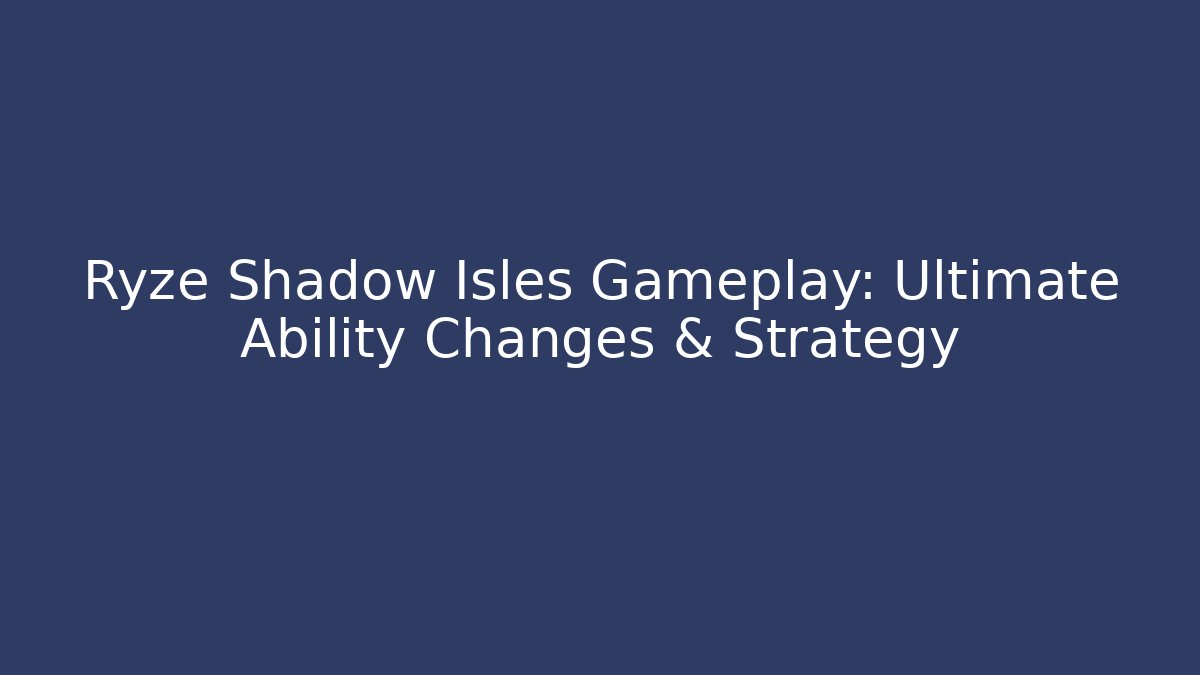 Ryze Shadow Isles Gameplay: Ultimate Ability Changes & Strategy